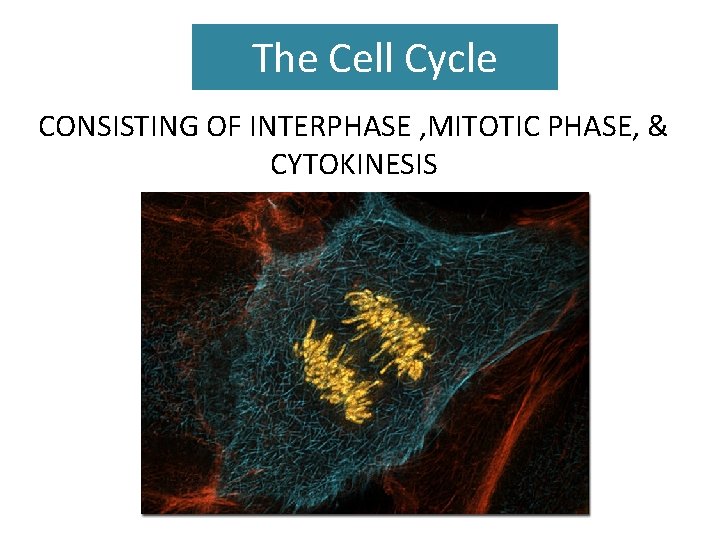 The Cell Cycle

CONSISTING OF INTERPHASE ,MITOTIC PHASE, & CYTOKINESIS